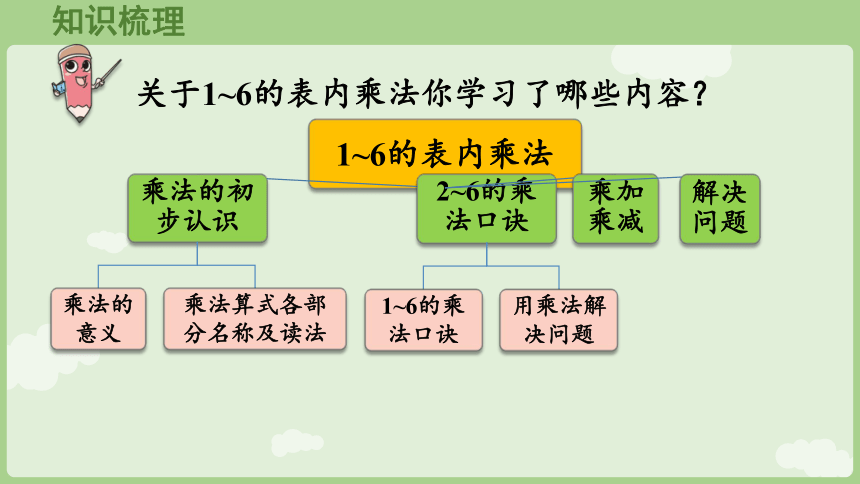 知识梳理

关于1~6的表内乘法你学习了哪些内容？

1~6的表内乘法

乘法的初步认识

2~6的乘法口诀

乘加乘减

解决问题

乘法的意义

乘法算式各部分名称及读法

1~6的乘法口诀

用乘法解决问题